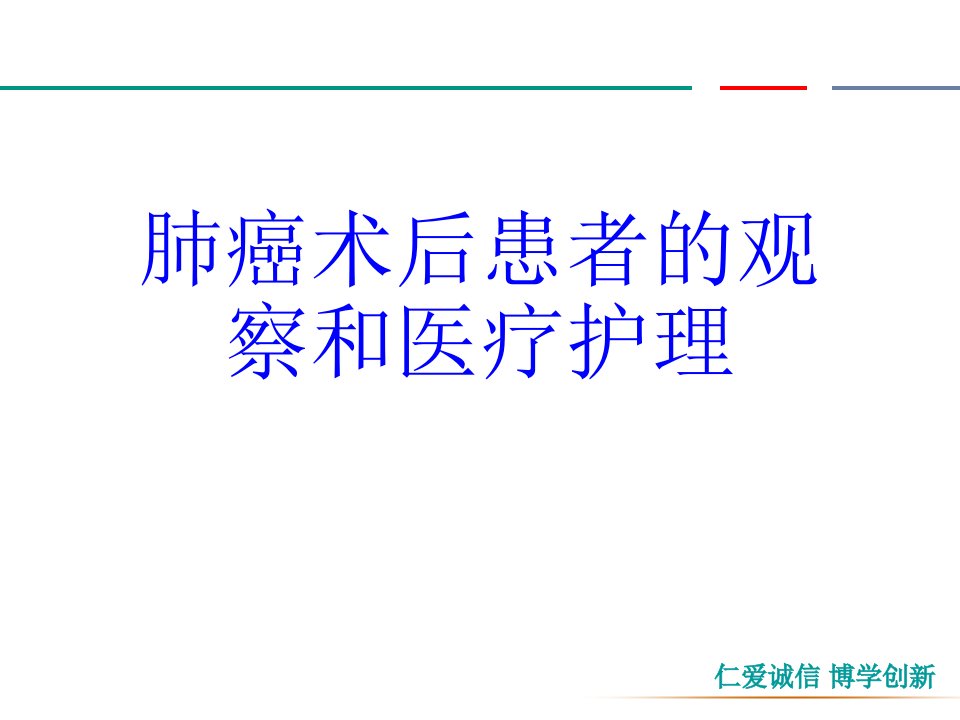 肺癌术后患者的观察和医疗护理

仁爱诚信 博学创新